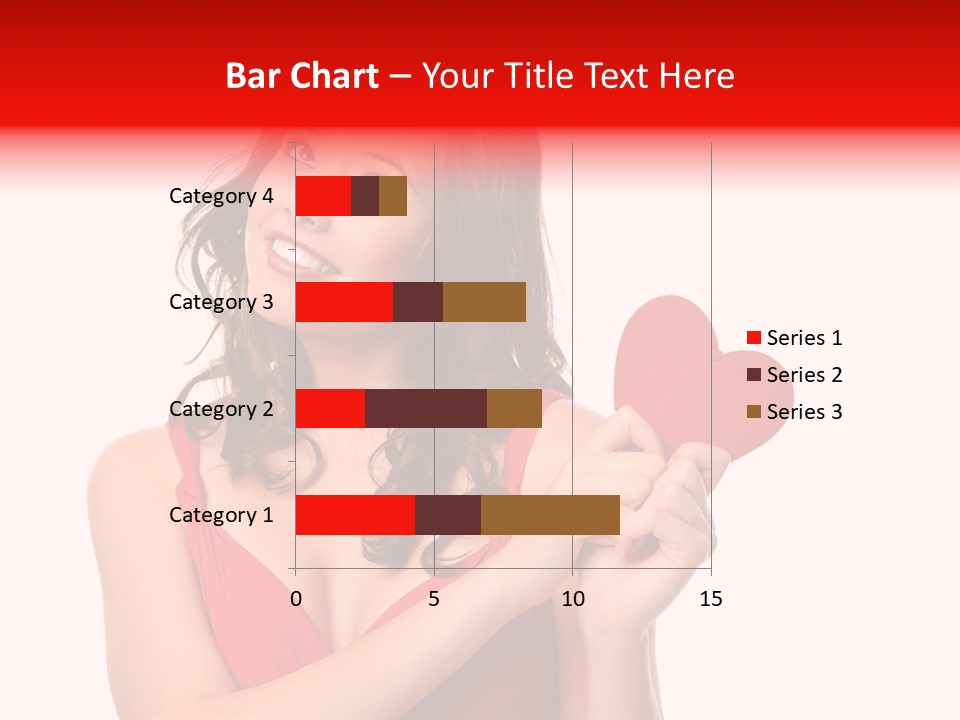 Bar Chart – Your Title Text Here

Category 4
Category 3
Category 2
Category 1

0
5
10
15

Series 1
Series 2
Series 3